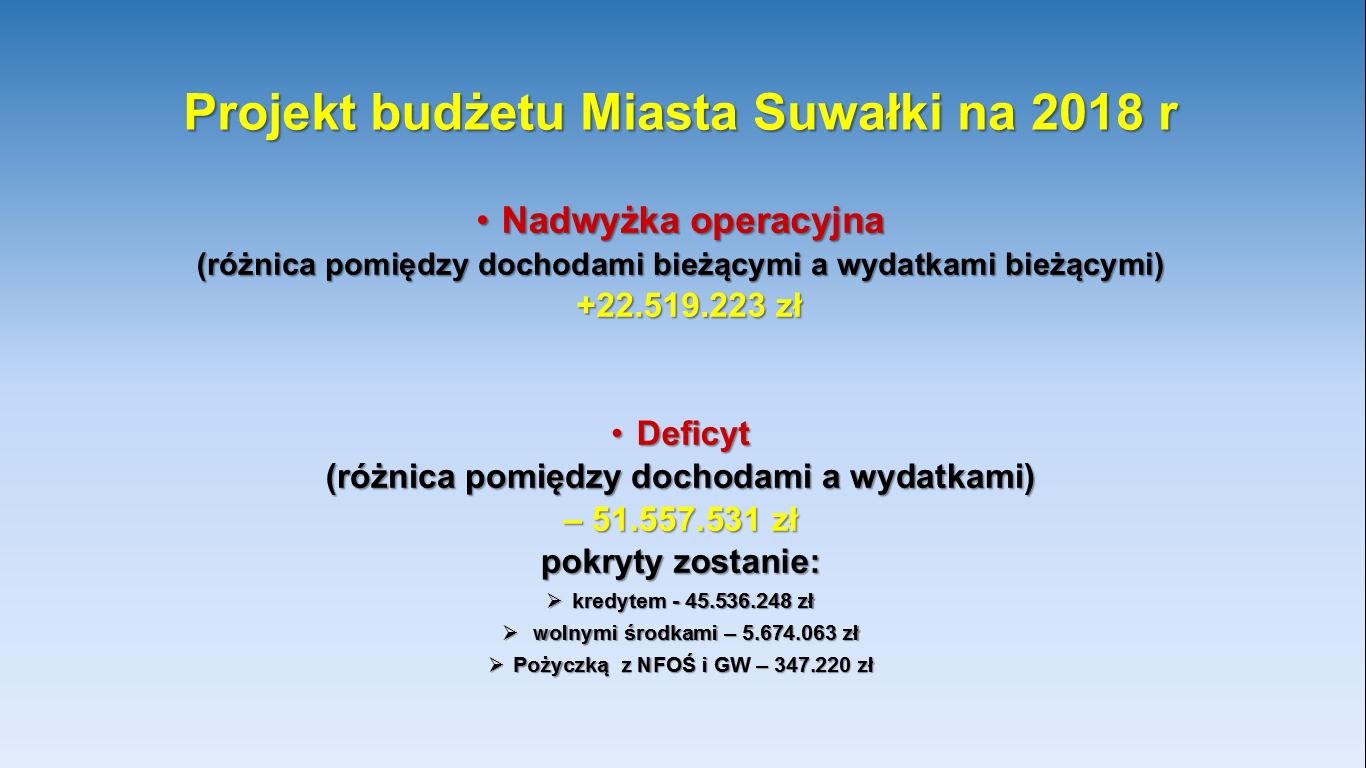 Projekt budżetu Miasta Suwałki na 2018 r

• Nadwyżka operacyjna
(różnica pomiędzy dochodami bieżącymi a wydatkami bieżącymi)
+22.519.223 zł

• Deficyt
(różnica pomiędzy dochodami a wydatkami)
– 51.557.531 zł
pokryty zostanie:
➢ kredytem - 45.536.248 zł
➢ wolnymi środkami – 5.674.063 zł
➢ Pożyczką z NFOŚ i GW – 347.220 zł